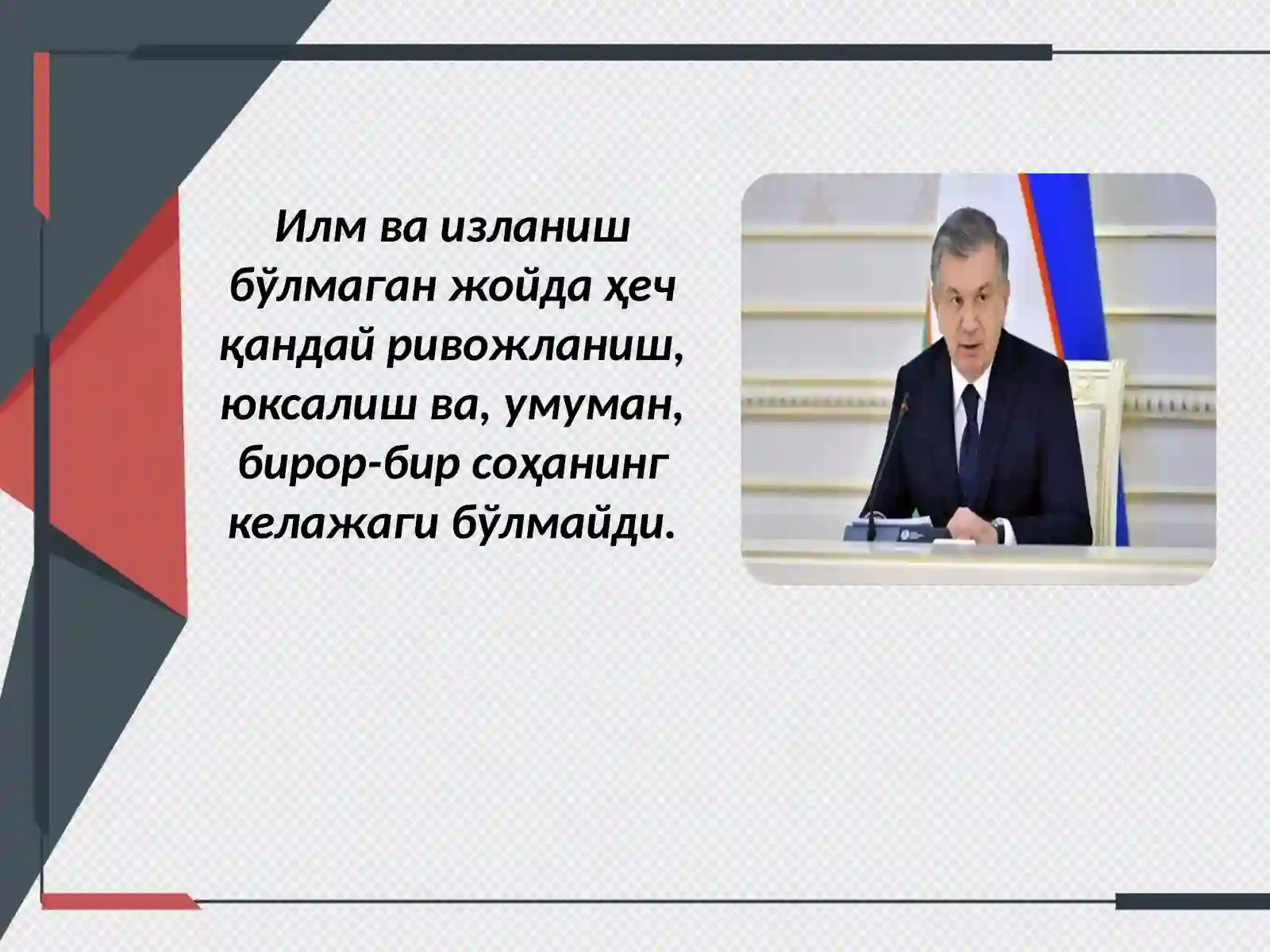 Илм ва изланиш бўлмаган жойда ҳеч қандай ривожланиш, юксалиш ва, умуман, бирор-бир соҳанинг келажаги бўлмайди.